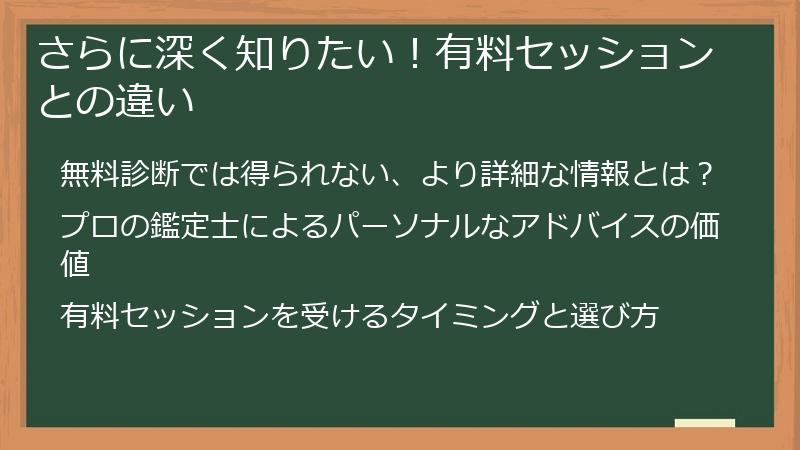 さらに深く知りたい！有料セッションとの違い

無料診断では得られない、より詳細な情報とは？

プロの鑑定士によるパーソナルなアドバイスの価値

有料セッションを受けるタイミングと選び方